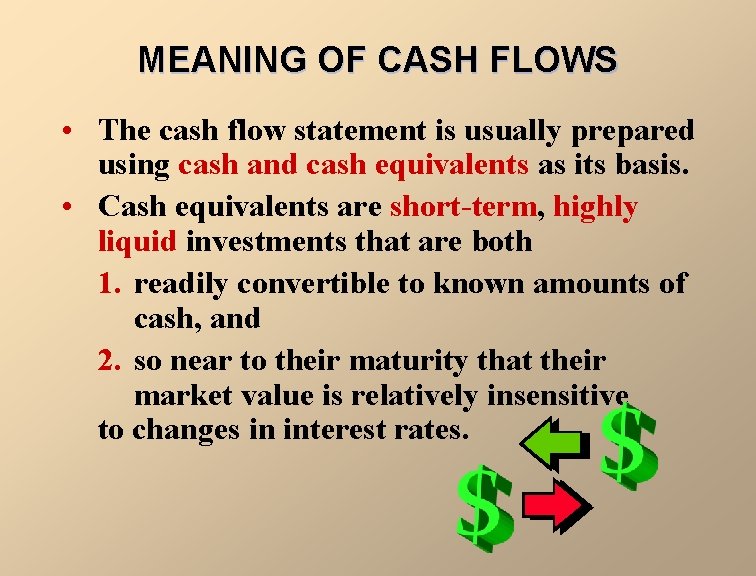 MEANING OF CASH FLOWS

• The cash flow statement is usually prepared using cash and cash equivalents as its basis.

• Cash equivalents are short-term, highly liquid investments that are both

1. readily convertible to known amounts of cash, and

2. so near to their maturity that their market value is relatively insensitive to changes in interest rates.

$

$